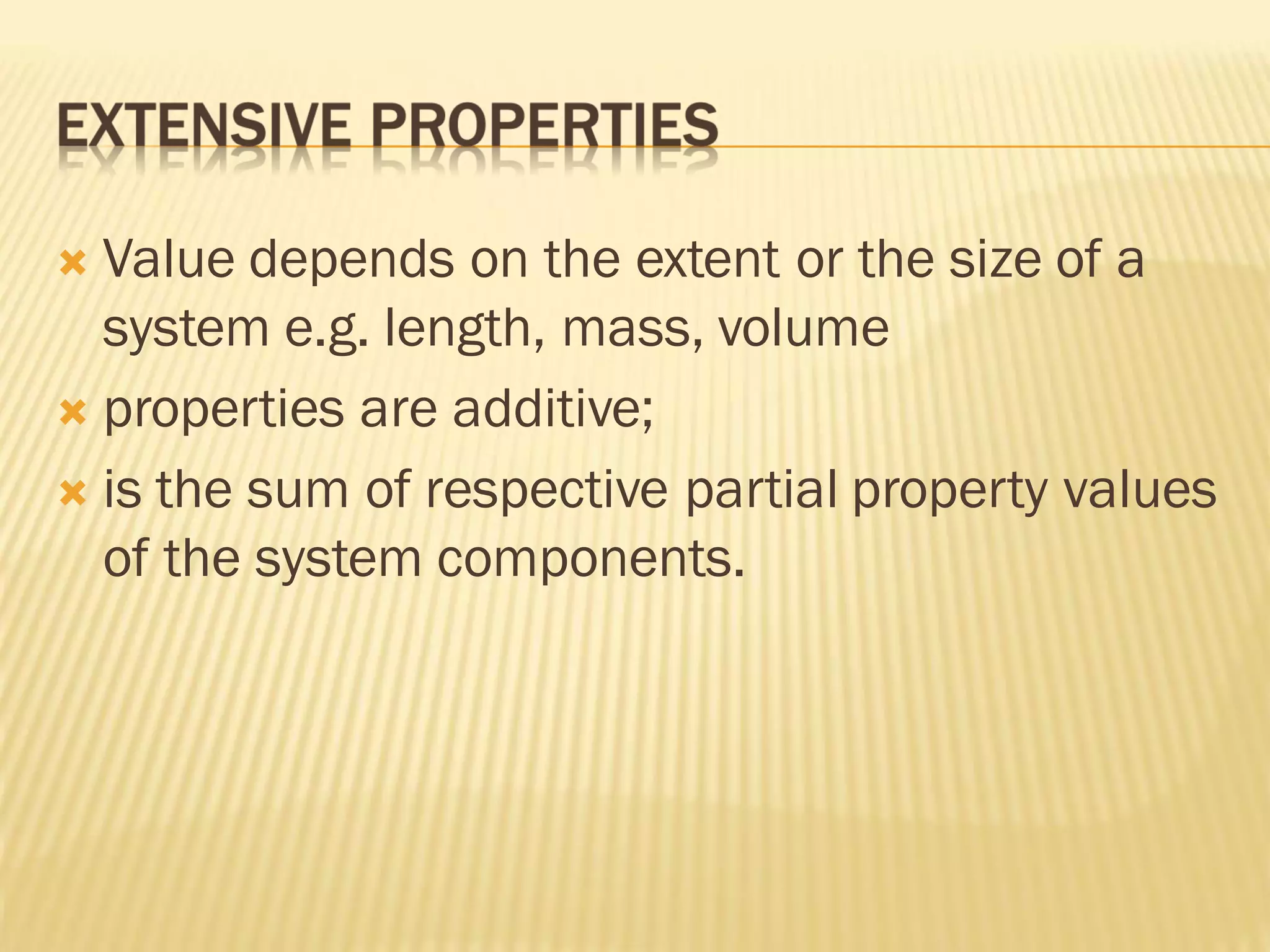 EXTENSIVE PROPERTIES

Value depends on the extent or the size of a system e.g. length, mass, volume

properties are additive;

is the sum of respective partial property values of the system components.